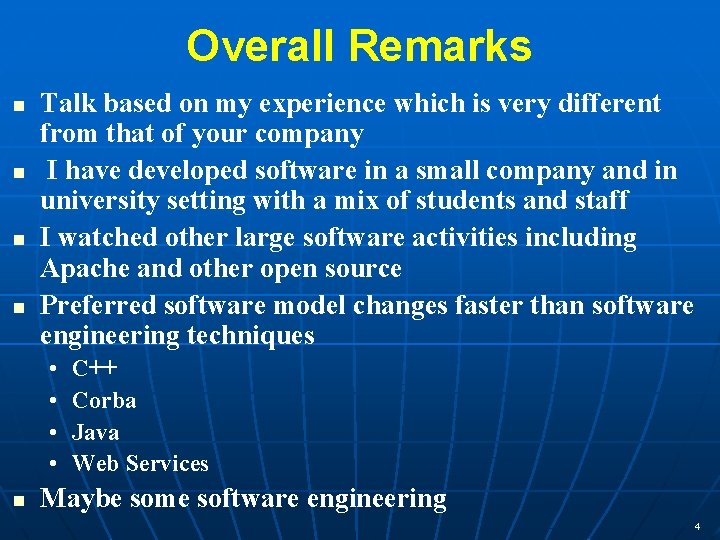 Overall Remarks

- Talk based on my experience which is very different from that of your company
- I have developed software in a small company and in university setting with a mix of students and staff
- I watched other large software activities including Apache and other open source
- Preferred software model changes faster than software engineering techniques
  - C++
  - Corba
  - Java
  - Web Services
- Maybe some software engineering

4